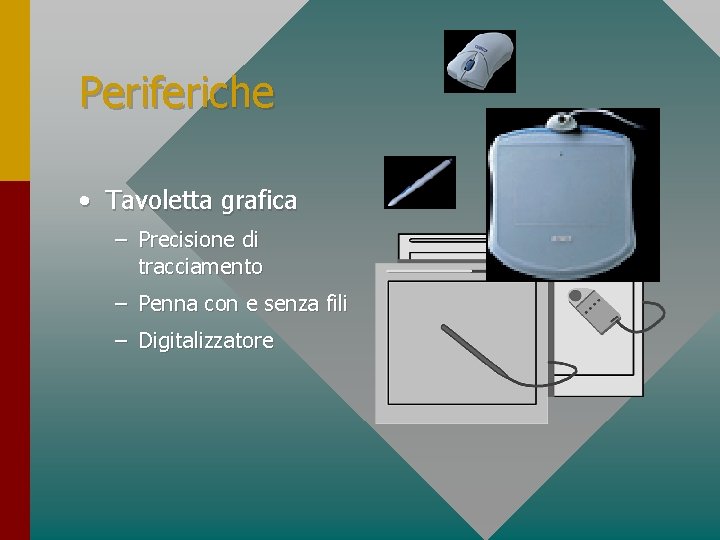 Periferiche

• Tavoletta grafica
– Precisione di tracciamento
– Penna con e senza fili
– Digitalizzatore